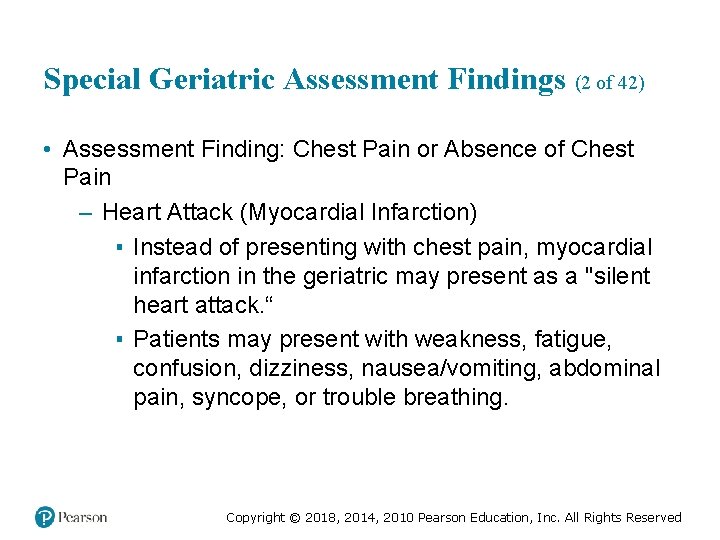 Special Geriatric Assessment Findings (2 of 42)

• Assessment Finding: Chest Pain or Absence of Chest Pain

– Heart Attack (Myocardial Infarction)

▪ Instead of presenting with chest pain, myocardial infarction in the geriatric may present as a "silent heart attack.“

▪ Patients may present with weakness, fatigue, confusion, dizziness, nausea/vomiting, abdominal pain, syncope, or trouble breathing.

Pearson

Copyright © 2018, 2014, 2010 Pearson Education, Inc. All Rights Reserved